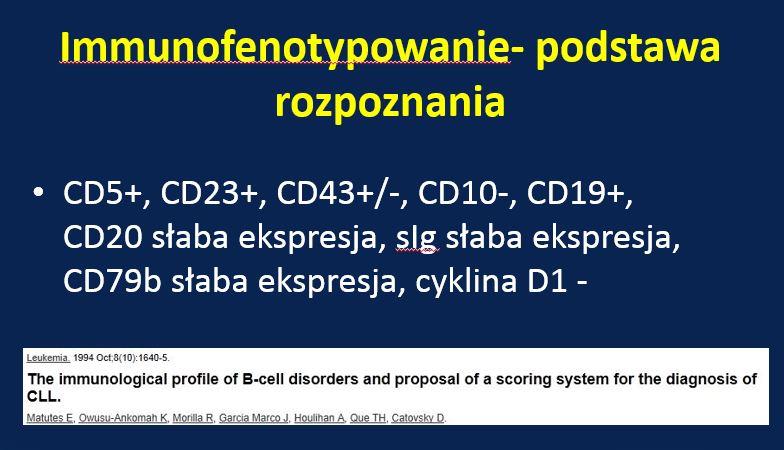 Immunofenotypowanie- podstawa rozpoznania

• CD5+, CD23+, CD43+/-, CD10-, CD19+, CD20 słaba ekspresja, sIg słaba ekspresja, CD79b słaba ekspresja, cyklina D1 -

Leukemia. 1994 Oct;8(10):1640-5.

The immunological profile of B-cell disorders and proposal of a scoring system for the diagnosis of CLL.

Matutes E, Owusu-Ankomah K, Morilla R, Garcia Marco J, Houlihan A, Que TH, Catovsky D.